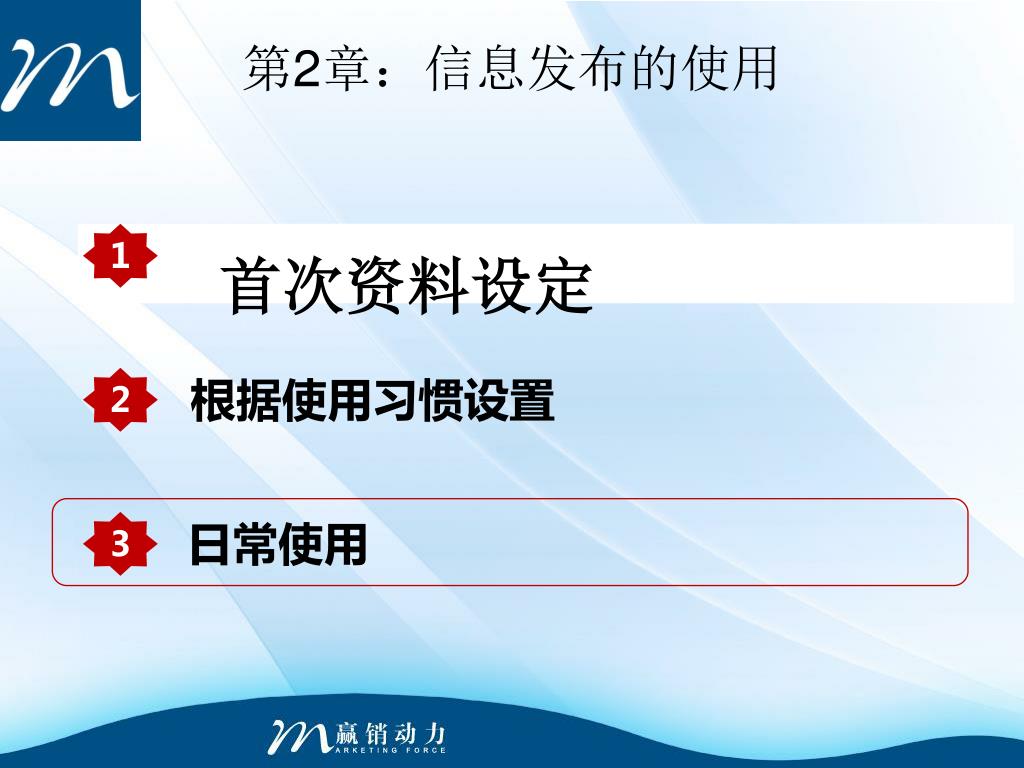 第2章：信息发布的使用

1 首次资料设定

2 根据使用习惯设置

3 日常使用

赢销动力
MARKETING FORCE